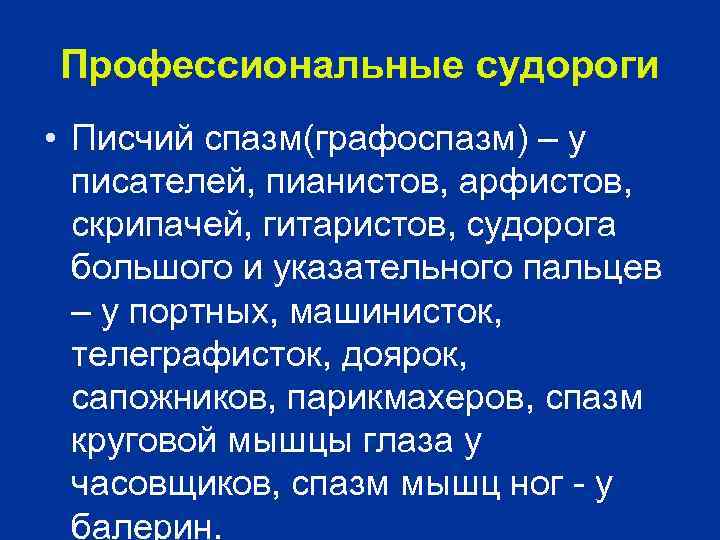 Профессиональные судороги

• Писчий спазм(графоспазм) – у писателей, пианистов, арфистов, скрипачей, гитаристов, судорога большого и указательного пальцев – у портных, машинисток, телеграфисток, доярок, сапожников, парикмахеров, спазм круговой мышцы глаза у часовщиков, спазм мышц ног - у балерин.